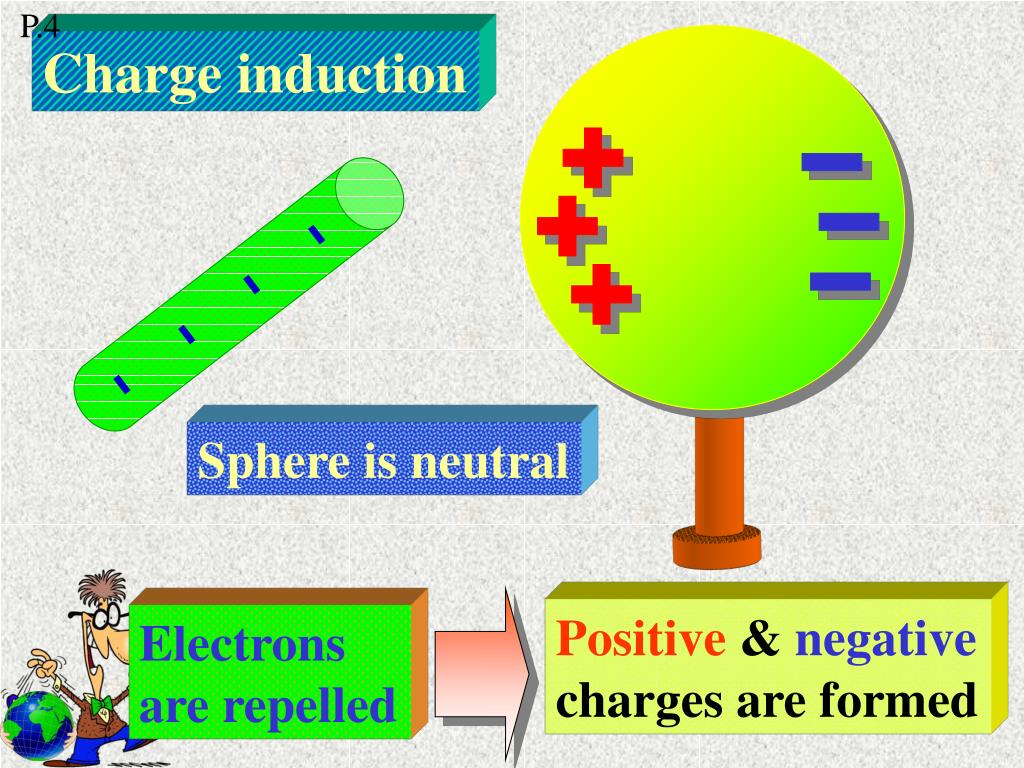 P.4

Charge induction

Sphere is neutral

Electrons are repelled

Positive & negative charges are formed